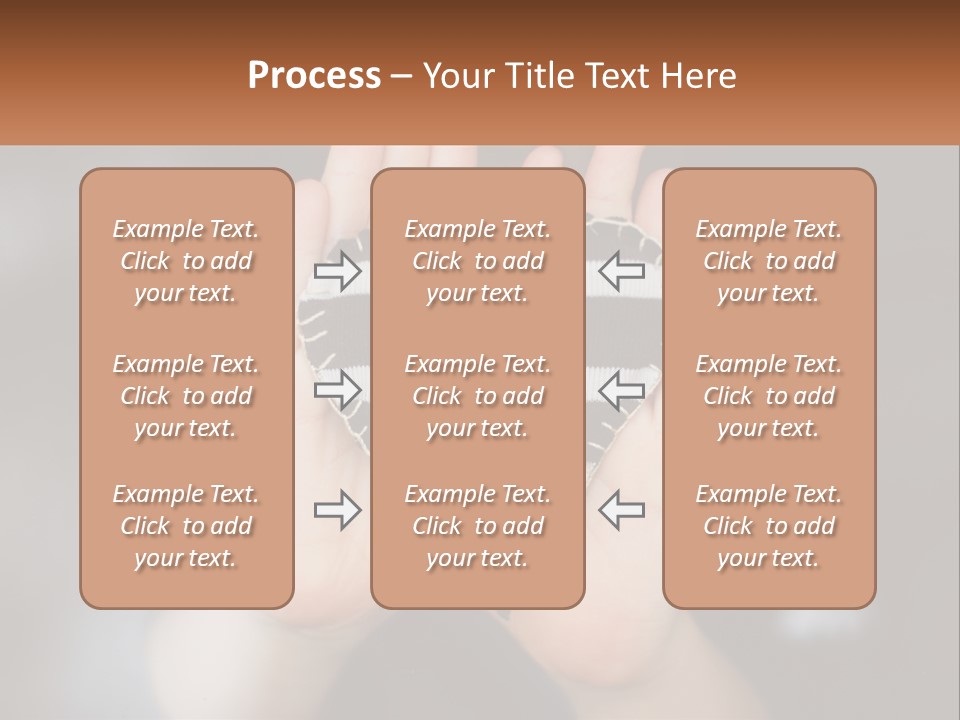 Process – Your Title Text Here

Example Text. Click to add your text.

Example Text. Click to add your text.

Example Text. Click to add your text.

Example Text. Click to add your text.

Example Text. Click to add your text.

Example Text. Click to add your text.

Example Text. Click to add your text.

Example Text. Click to add your text.

Example Text. Click to add your text.